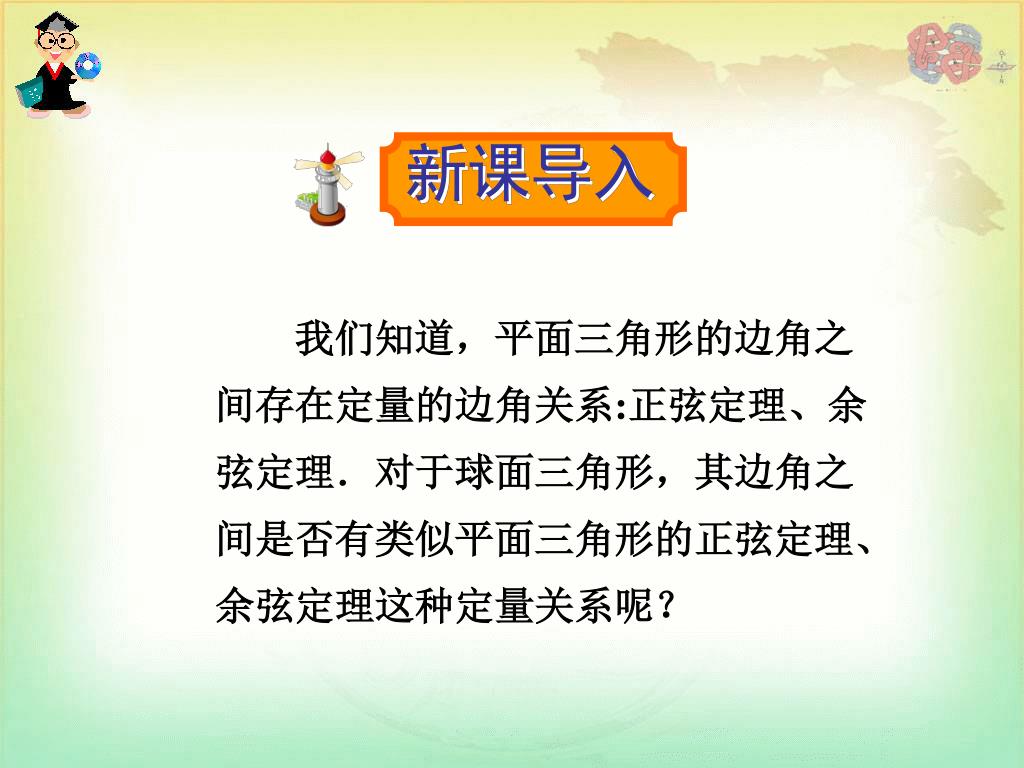 新课导入

我们知道，平面三角形的边角之间存在定量的边角关系:正弦定理、余弦定理．对于球面三角形，其边角之间是否有类似平面三角形的正弦定理、余弦定理这种定量关系呢？